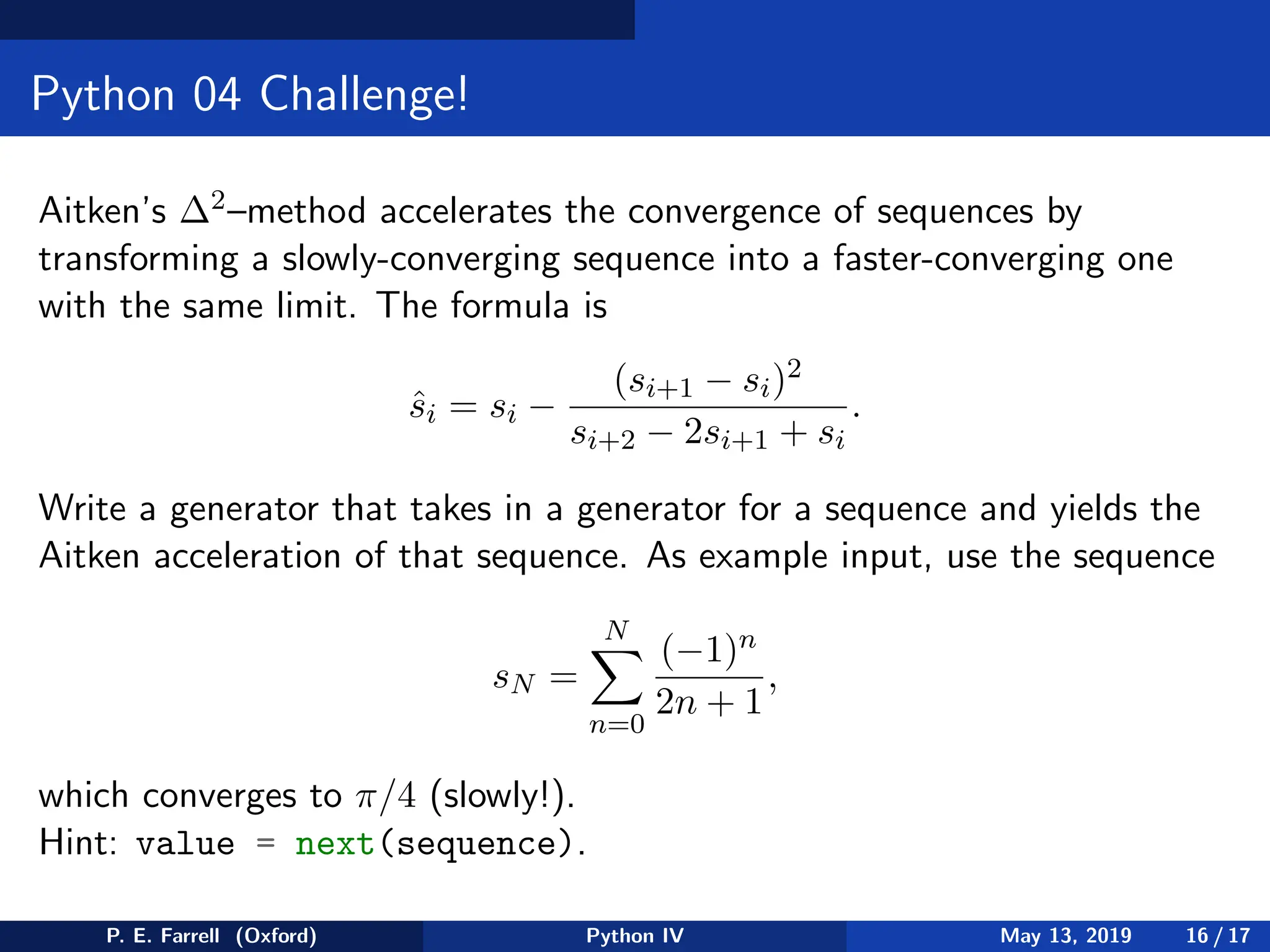 Python 04 Challenge!

Aitken's $\Delta^2$–method accelerates the convergence of sequences by transforming a slowly-converging sequence into a faster-converging one with the same limit. The formula is

$$\hat{s}_i = s_i - \frac{(s_{i+1} - s_i)^2}{s_{i+2} - 2s_{i+1} + s_i}.$$

Write a generator that takes in a generator for a sequence and yields the Aitken acceleration of that sequence. As example input, use the sequence

$$s_N = \sum_{n=0}^{N} \frac{(-1)^n}{2n+1},$$

which converges to $\pi/4$ (slowly!).
Hint: value = next(sequence).

P. E. Farrell (Oxford) Python IV May 13, 2019 16 / 17